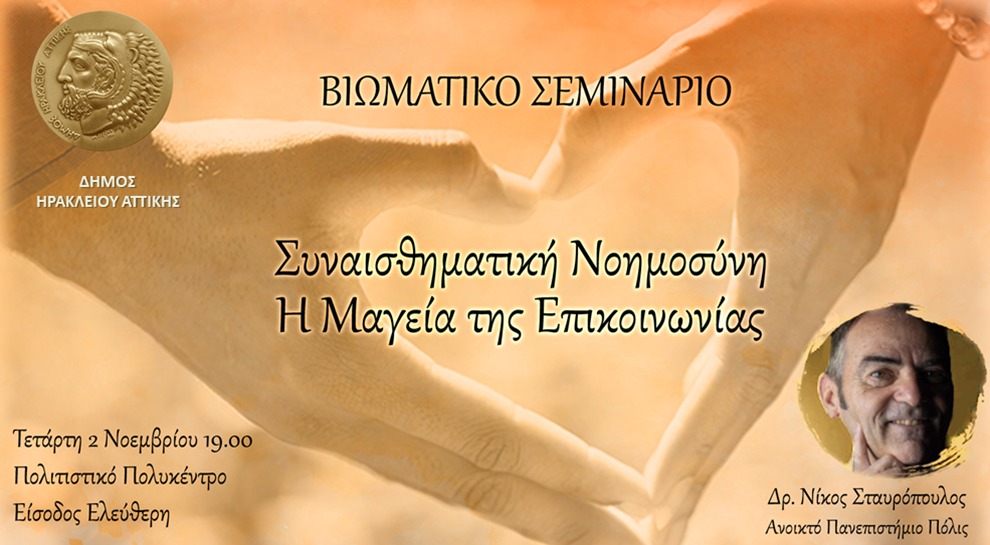 ΔΗΜΟΣ ΗΡΑΚΛΕΙΟΥ ΑΤΤΙΚΗΣ

ΔΗΜΟΣ
ΗΡΑΚΛΕΙΟΥ ΑΤΤΙΚΗΣ

ΒΙΩΜΑΤΙΚΟ ΣΕΜΙΝΑΡΙΟ

Συναισθηματική Νοημοσύνη
Η Μαγεία της Επικοινωνίας

Τετάρτη 2 Νοεμβρίου 19.00
Πολιτιστικό Πολυκέντρο
Είσοδος Ελεύθερη

Δρ. Νίκος Σταυρόπουλος
Ανοικτό Πανεπιστήμιο Πόλις